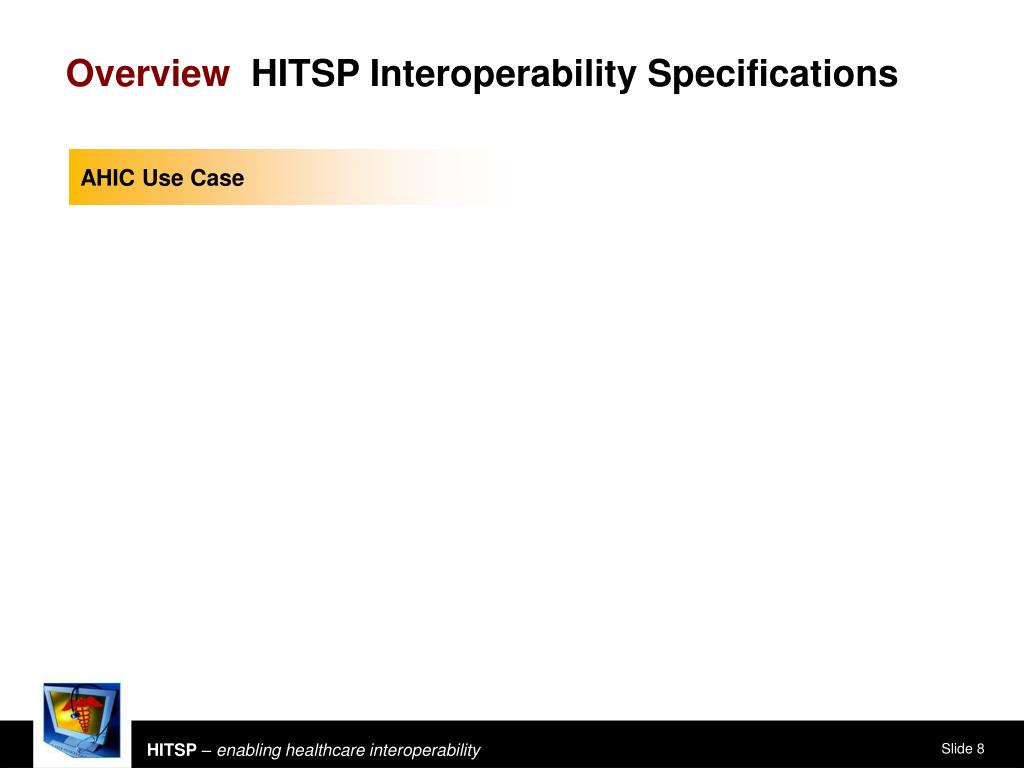 Overview HITSP Interoperability Specifications

AHIC Use Case

HITSP – enabling healthcare interoperability

Slide 8